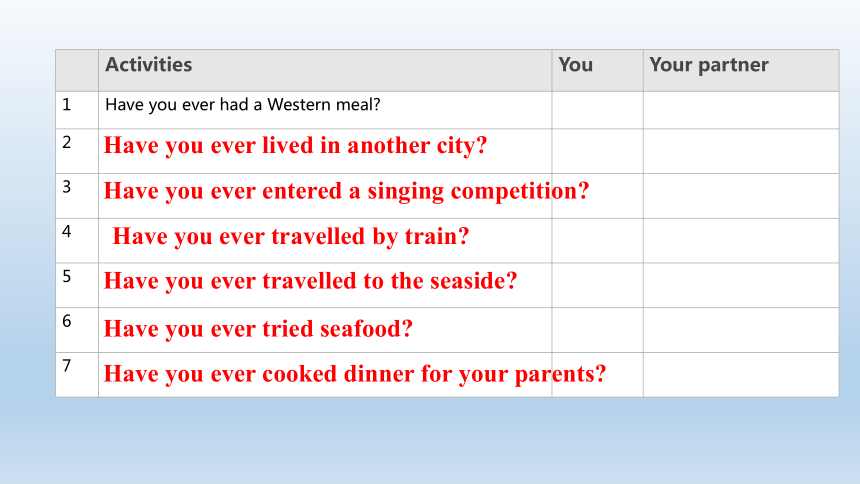 | | Activities | You | Your partner |
|---|---|---|---|
| 1 | Have you ever had a Western meal? | | |
| 2 | Have you ever lived in another city? | | |
| 3 | Have you ever entered a singing competition? | | |
| 4 | Have you ever travelled by train? | | |
| 5 | Have you ever travelled to the seaside? | | |
| 6 | Have you ever tried seafood? | | |
| 7 | Have you ever cooked dinner for your parents? | | |